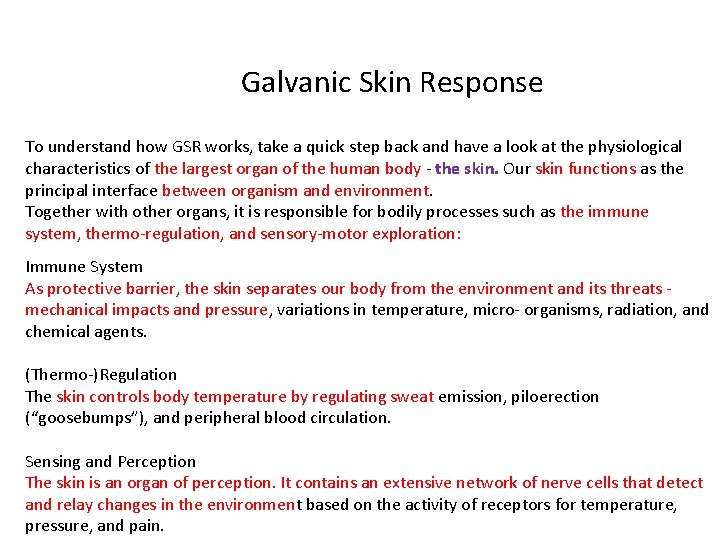 Galvanic Skin Response

To understand how GSR works, take a quick step back and have a look at the physiological characteristics of the largest organ of the human body - the skin. Our skin functions as the principal interface between organism and environment.
Together with other organs, it is responsible for bodily processes such as the immune system, thermo-regulation, and sensory-motor exploration:

Immune System
As protective barrier, the skin separates our body from the environment and its threats - mechanical impacts and pressure, variations in temperature, micro- organisms, radiation, and chemical agents.

(Thermo-)Regulation
The skin controls body temperature by regulating sweat emission, piloerection ("goosebumps"), and peripheral blood circulation.

Sensing and Perception
The skin is an organ of perception. It contains an extensive network of nerve cells that detect and relay changes in the environment based on the activity of receptors for temperature, pressure, and pain.